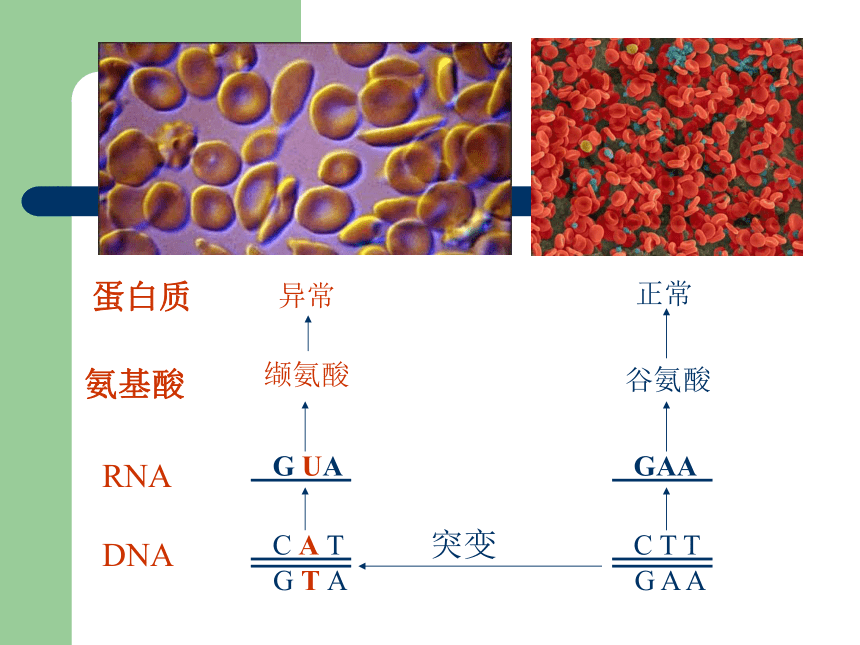 蛋白质

氨基酸

RNA

DNA

异常

缬氨酸

G U A

C A T
G T A

突变

正常

谷氨酸

GAA

C T T
G A A